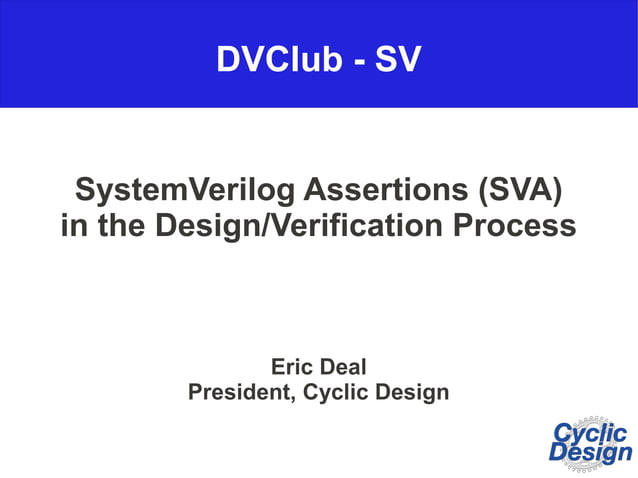 DVClub - SV

SystemVerilog Assertions (SVA) in the Design/Verification Process

Eric Deal
President, Cyclic Design

Cyclic Design